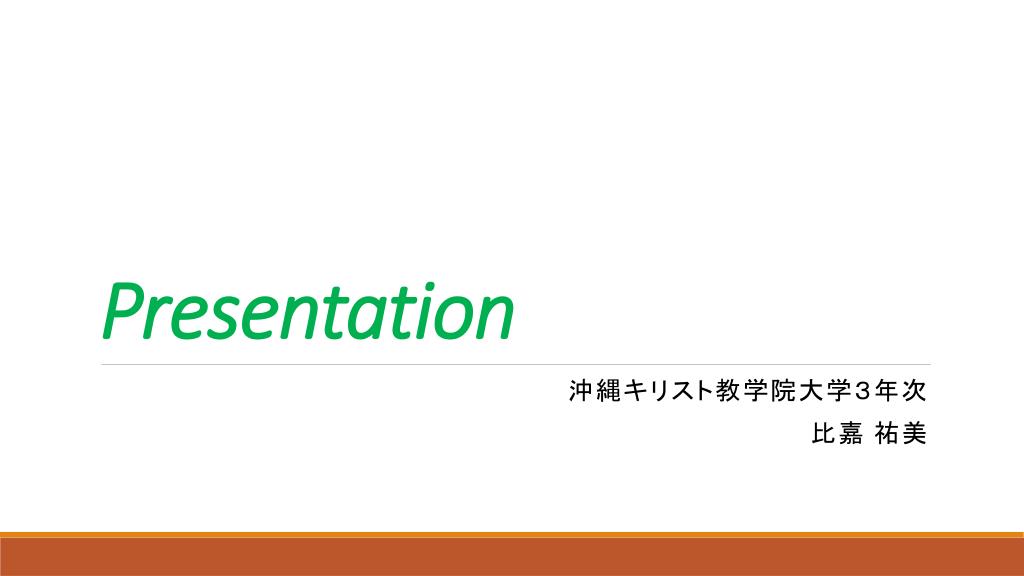 Presentation

沖縄キリスト教学院大学３年次

比嘉 祐美